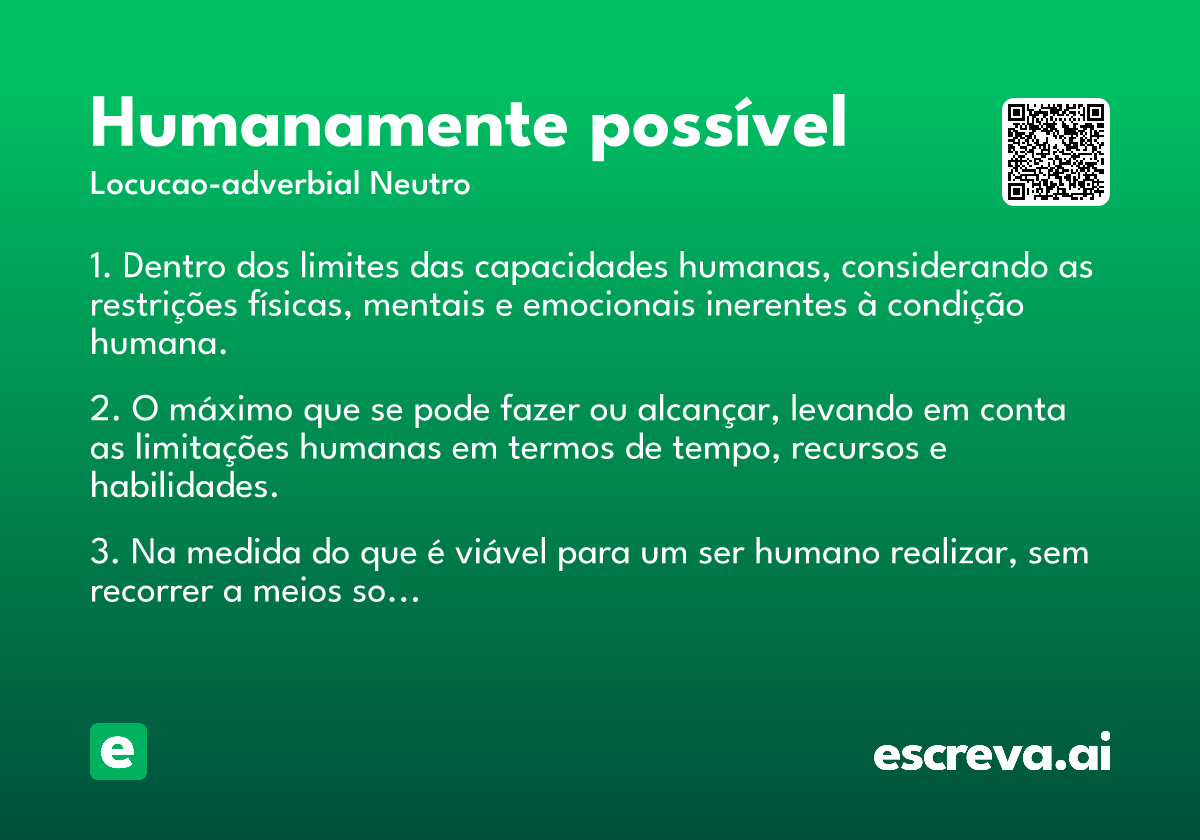 Humanamente possível

Locucao-adverbial Neutro

1. Dentro dos limites das capacidades humanas, considerando as restrições físicas, mentais e emocionais inerentes à condição humana.

2. O máximo que se pode fazer ou alcançar, levando em conta as limitações humanas em termos de tempo, recursos e habilidades.

3. Na medida do que é viável para um ser humano realizar, sem recorrer a meios so...

e

escreva.ai